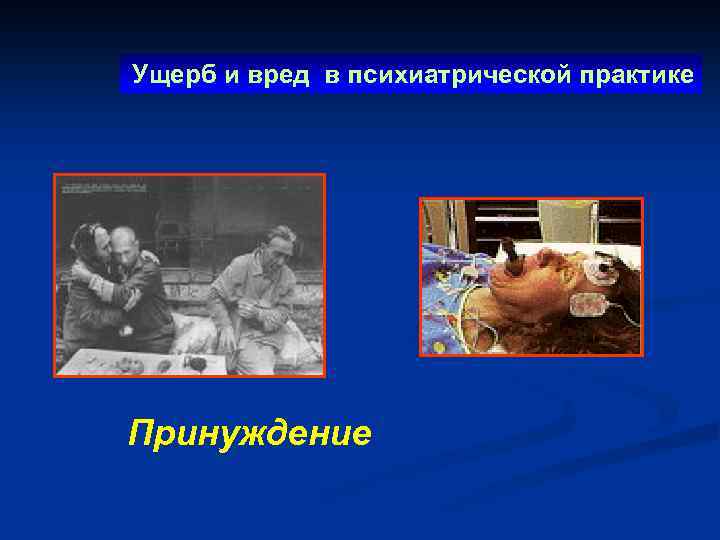 Ущерб и вред в психиатрической практике

Принуждение